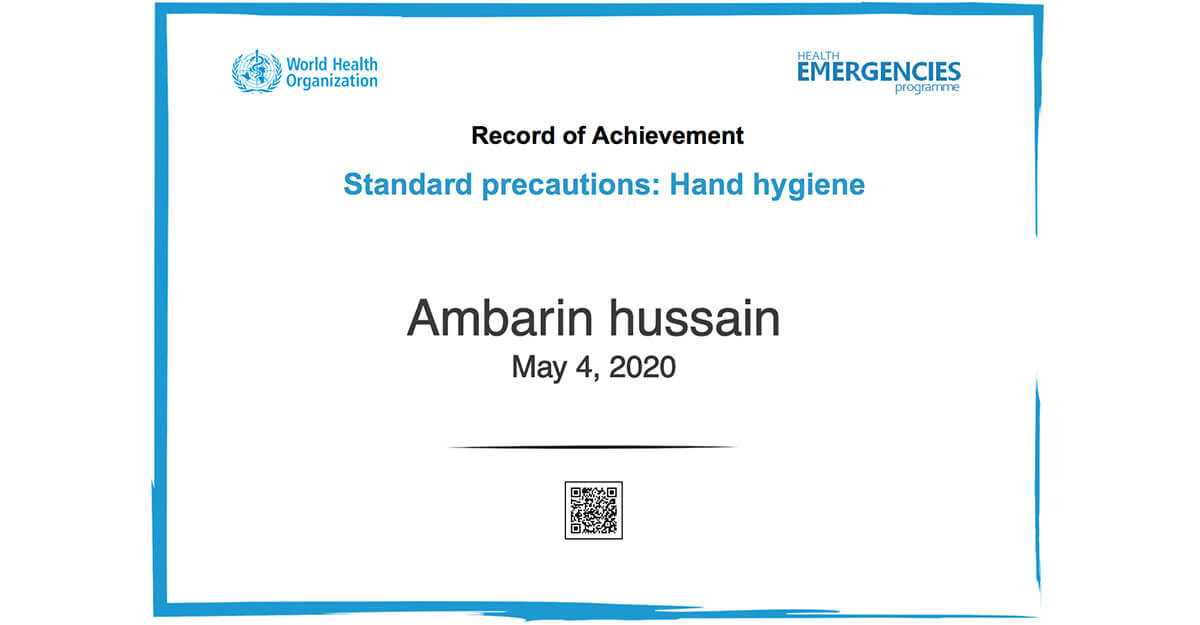 World Health Organization

HEALTH EMERGENCIES programme

Record of Achievement

Standard precautions: Hand hygiene

Ambarin hussain

May 4, 2020